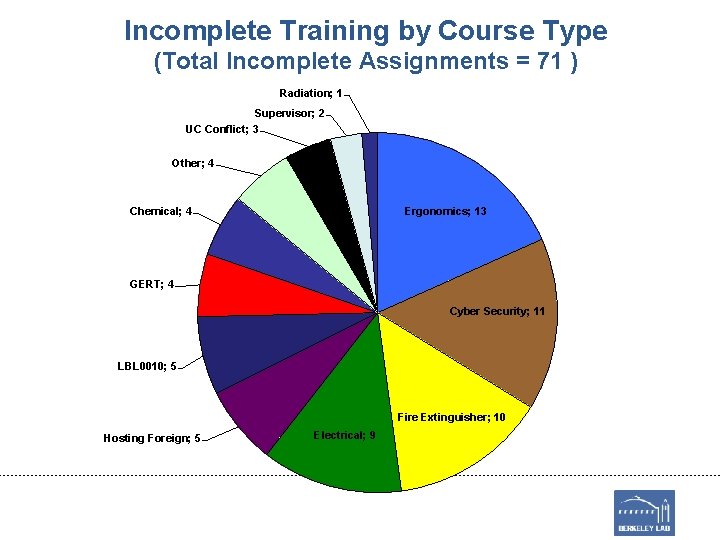 Incomplete Training by Course Type
(Total Incomplete Assignments = 71 )

Radiation; 1
Supervisor; 2
UC Conflict; 3
Other; 4
Chemical; 4
GERT; 4
LBL0010; 5
Hosting Foreign; 5
Ergonomics; 13
Cyber Security; 11
Fire Extinguisher; 10
Electrical; 9

BERKELEY LAB